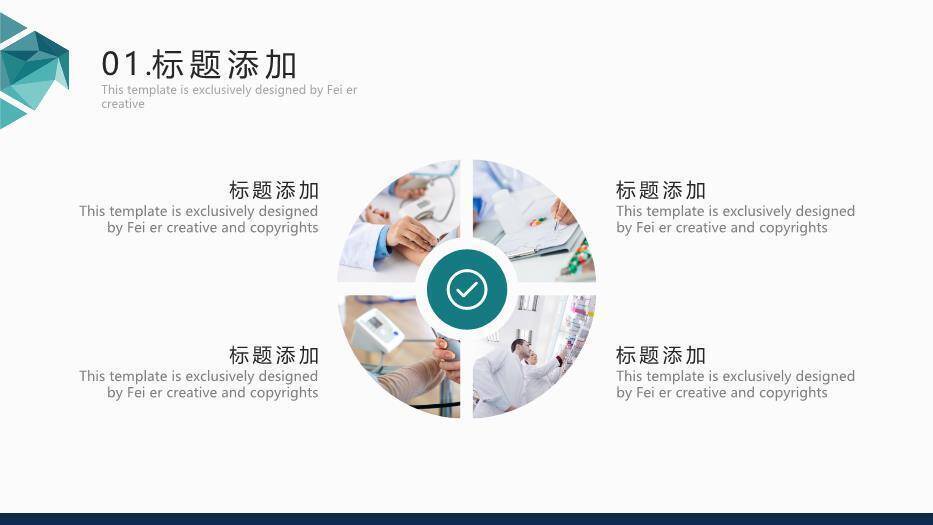 01.标题添加
This template is exclusively designed by Fei er creative

标题添加
This template is exclusively designed by Fei er creative and copyrights

标题添加
This template is exclusively designed by Fei er creative and copyrights

标题添加
This template is exclusively designed by Fei er creative and copyrights

标题添加
This template is exclusively designed by Fei er creative and copyrights